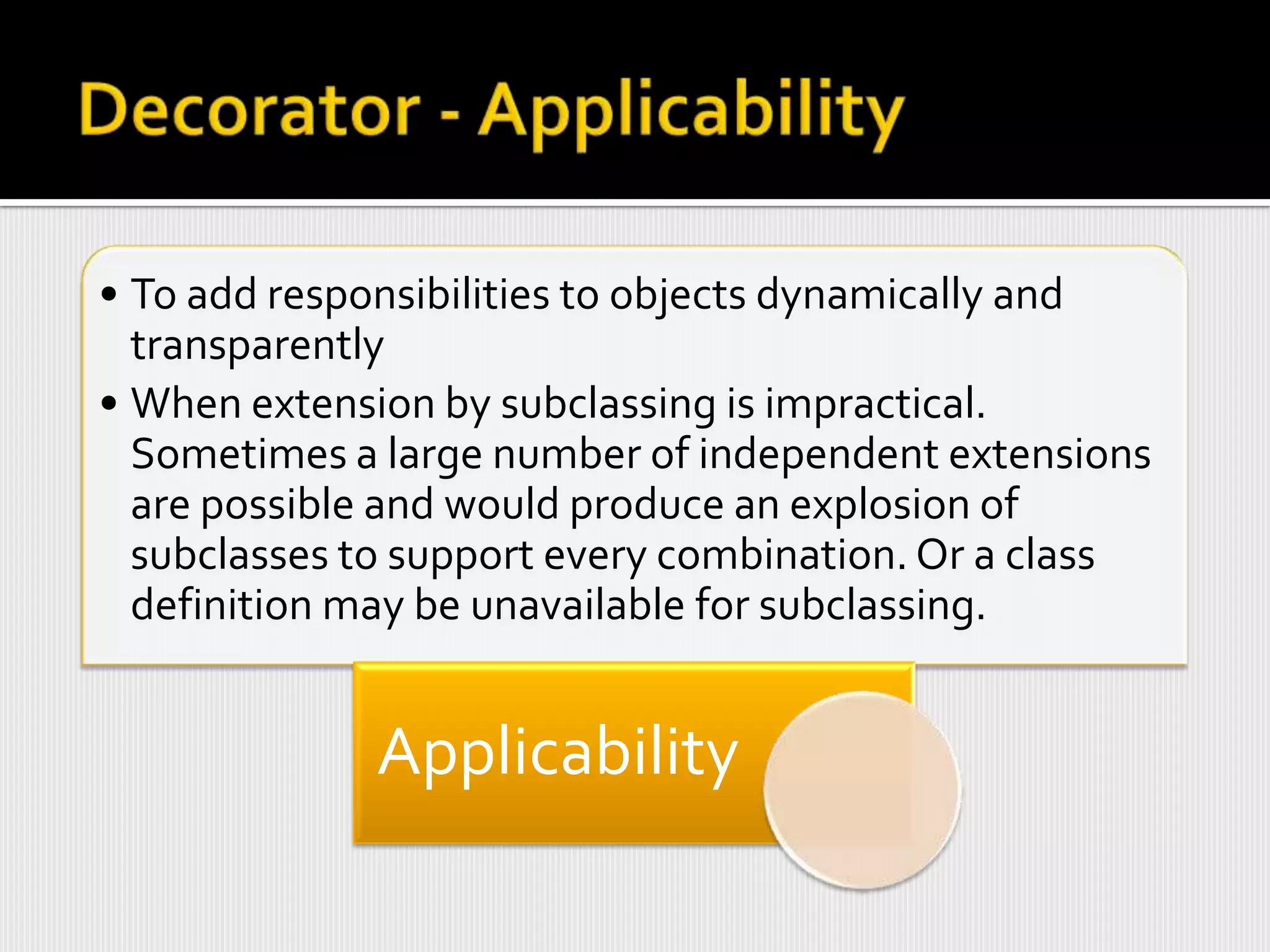 Decorator - Applicability

• To add responsibilities to objects dynamically and transparently
• When extension by subclassing is impractical. Sometimes a large number of independent extensions are possible and would produce an explosion of subclasses to support every combination. Or a class definition may be unavailable for subclassing.

Applicability